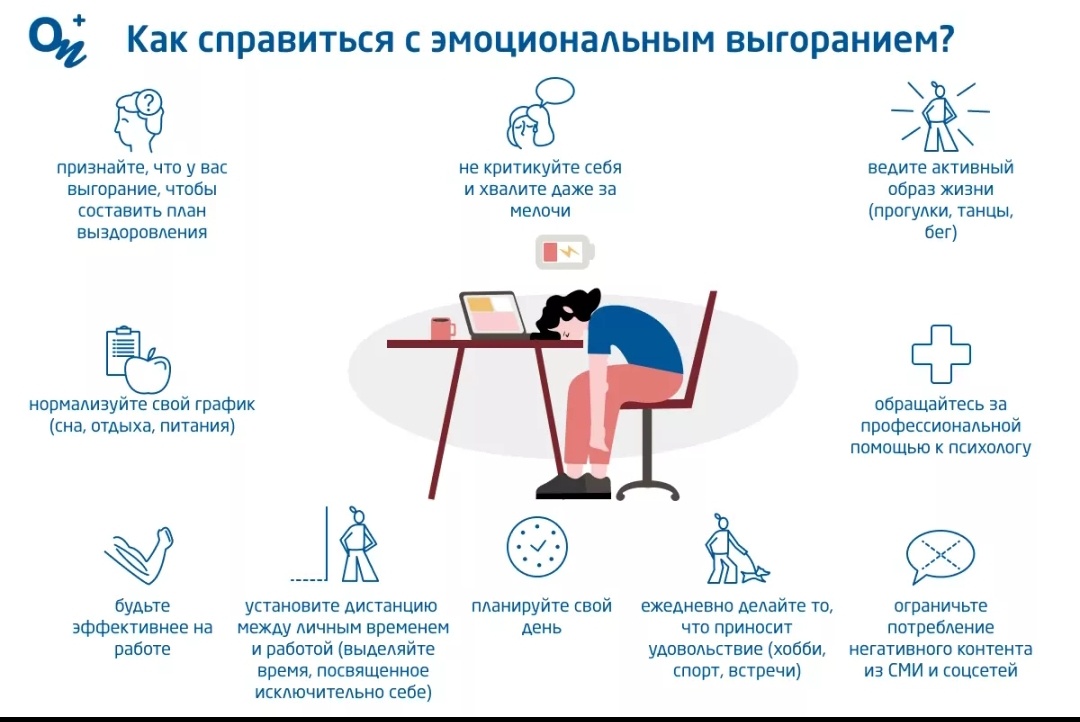 Как справиться с эмоциональным выгоранием?

признайте, что у вас выгорание, чтобы составить план выздоровления

не критикуйте себя и хвалите даже за мелочи

ведите активный образ жизни (прогулки, танцы, бег)

нормализуйте свой график (сна, отдыха, питания)

обращайтесь за профессиональной помощью к психологу

будьте эффективнее на работе

установите дистанцию между личным временем и работой (выделяйте время, посвященное исключительно себе)

планируйте свой день

ежедневно делайте то, что приносит удовольствие (хобби, спорт, встречи)

ограничьте потребление негативного контента из СМИ и соцсетей